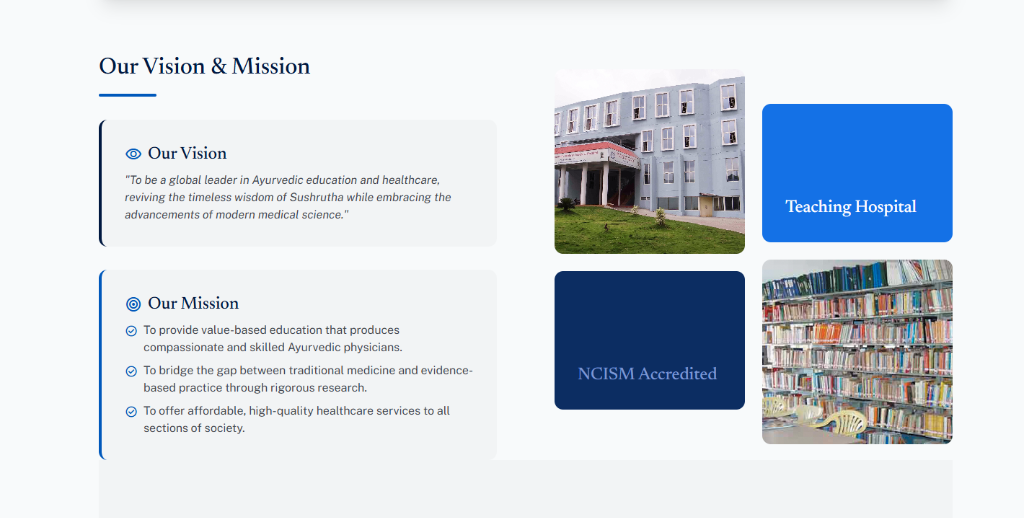 Our Vision & Mission

Our Vision

"To be a global leader in Ayurvedic education and healthcare, reviving the timeless wisdom of Sushrutha while embracing the advancements of modern medical science."

Our Mission

To provide value-based education that produces compassionate and skilled Ayurvedic physicians.

To bridge the gap between traditional medicine and evidence-based practice through rigorous research.

To offer affordable, high-quality healthcare services to all sections of society.

Teaching Hospital

NCISM Accredited